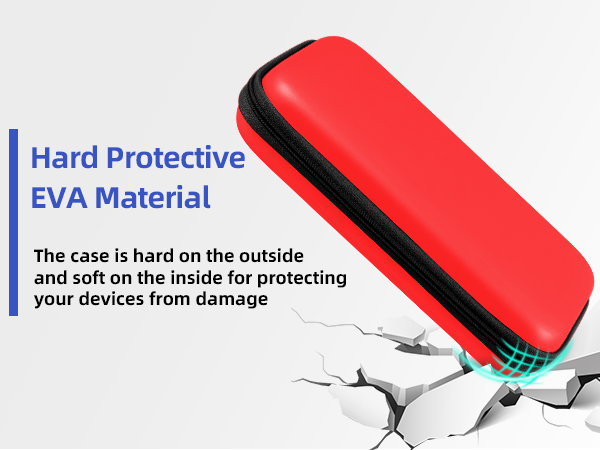 Hard Protective
EVA Material

The case is hard on the outside and soft on the inside for protecting your devices from damage